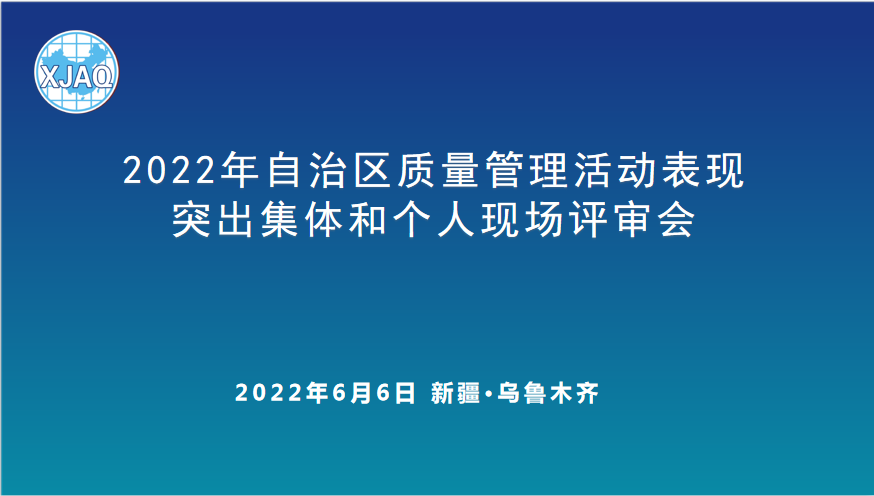 XJAQ

2022年自治区质量管理活动表现突出集体和个人现场评审会

2022年6月6日 新疆·乌鲁木齐